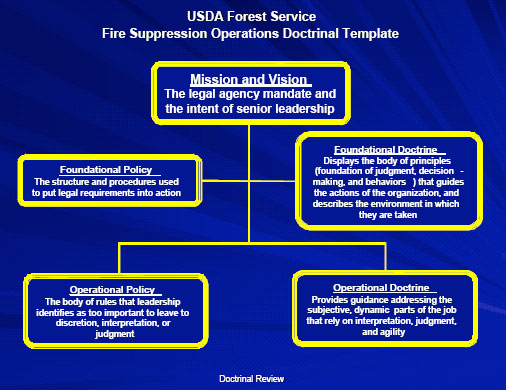 USDA Forest Service
Fire Suppression Operations Doctrinal Template

Mission and Vision
The legal agency mandate and the intent of senior leadership

Foundational Policy
The structure and procedures used to put legal requirements into action

Foundational Doctrine
Displays the body of principles (foundation of judgment, decision - making, and behaviors ) that guides the actions of the organization, and describes the environment in which they are taken

Operational Policy
The body of rules that leadership identifies as too important to leave to discretion, interpretation, or judgment

Operational Doctrine
Provides guidance addressing the subjective, dynamic parts of the job that rely on interpretation, judgment, and agility

Doctrinal Review